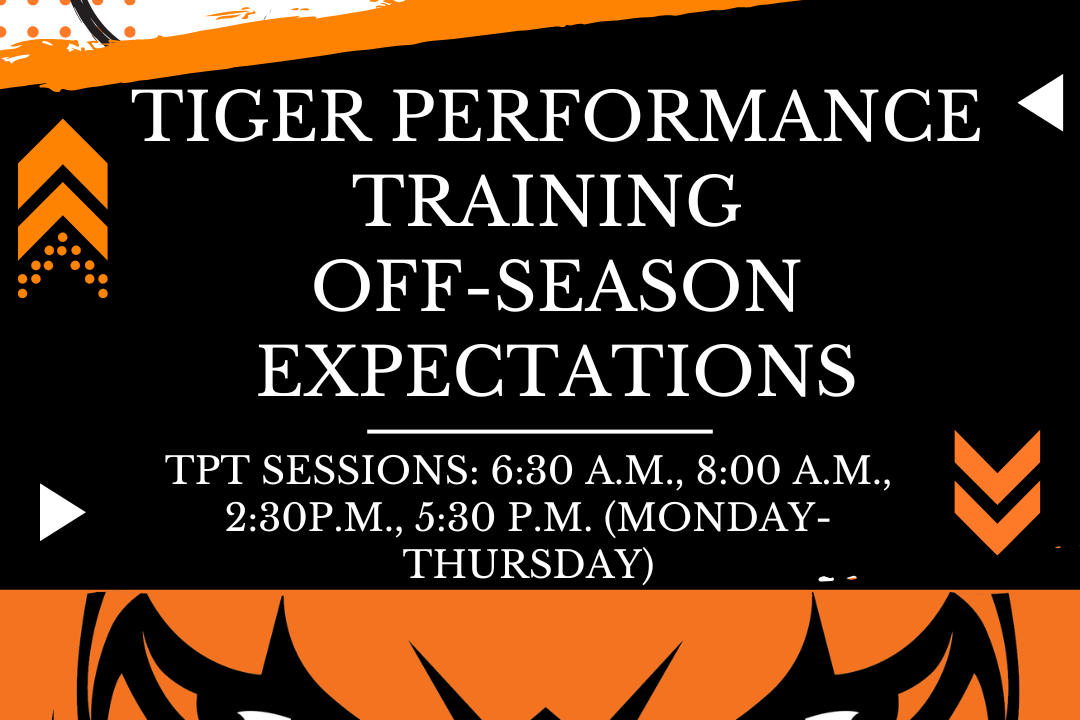 TIGER PERFORMANCE TRAINING OFF-SEASON EXPECTATIONS

TPT SESSIONS: 6:30 A.M., 8:00 A.M., 2:30P.M., 5:30 P.M. (MONDAY-THURSDAY)